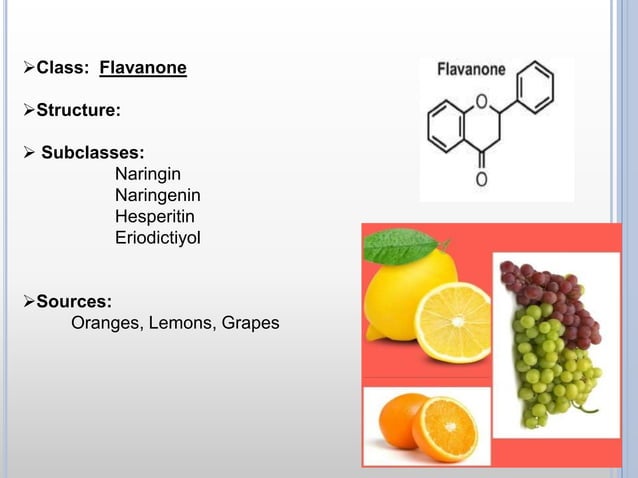 ➢Class: Flavanone

➢Structure:

➢ Subclasses:
Naringin
Naringenin
Hesperitin
Eriodictiyol

➢Sources:
Oranges, Lemons, Grapes

Flavanone

O

O